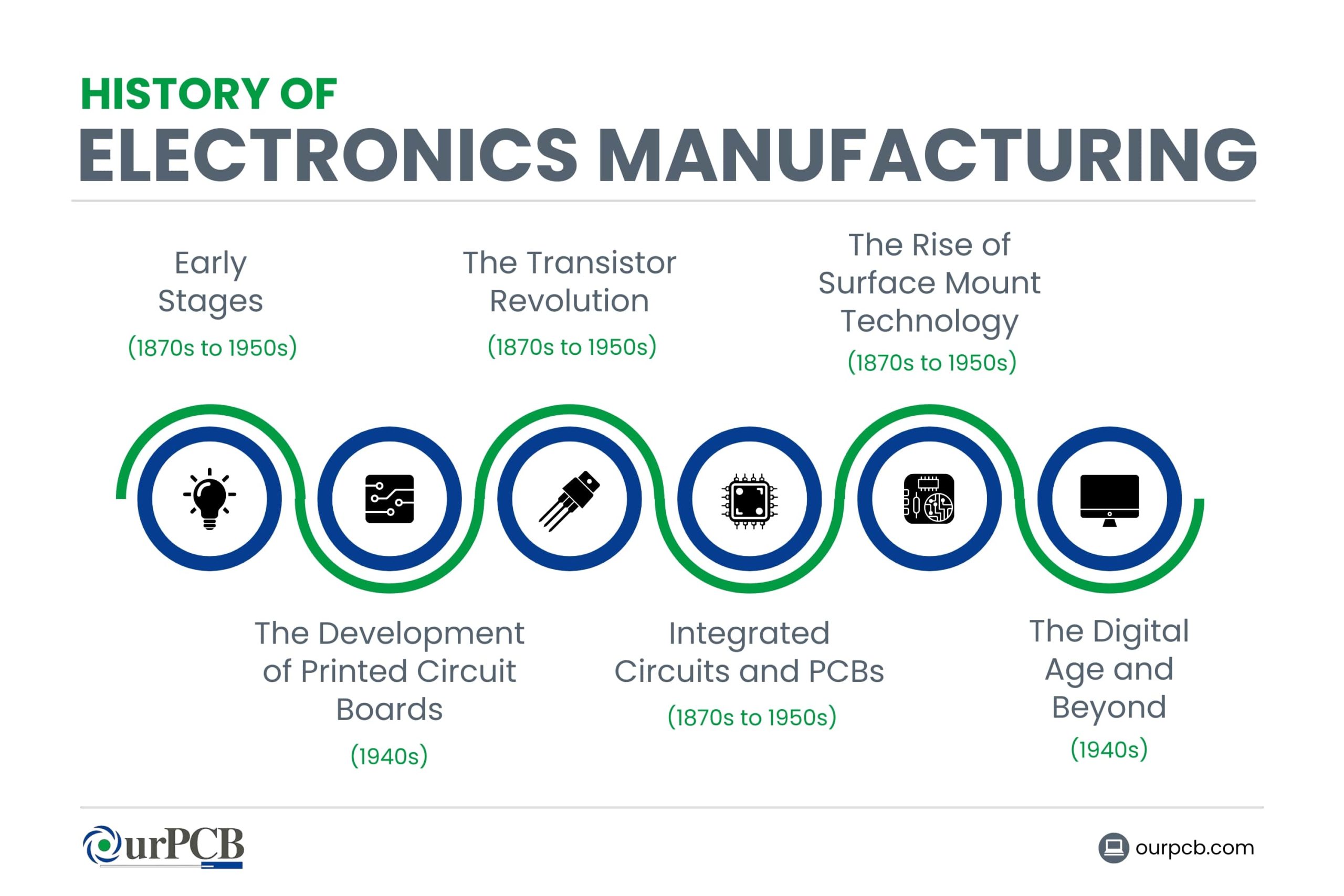 HISTORY OF
ELECTRONICS MANUFACTURING

Early Stages
(1870s to 1950s)

The Transistor Revolution
(1870s to 1950s)

The Rise of Surface Mount Technology
(1870s to 1950s)

The Development of Printed Circuit Boards
(1940s)

Integrated Circuits and PCBs
(1870s to 1950s)

The Digital Age and Beyond
(1940s)

OurPCB

ourpcb.com